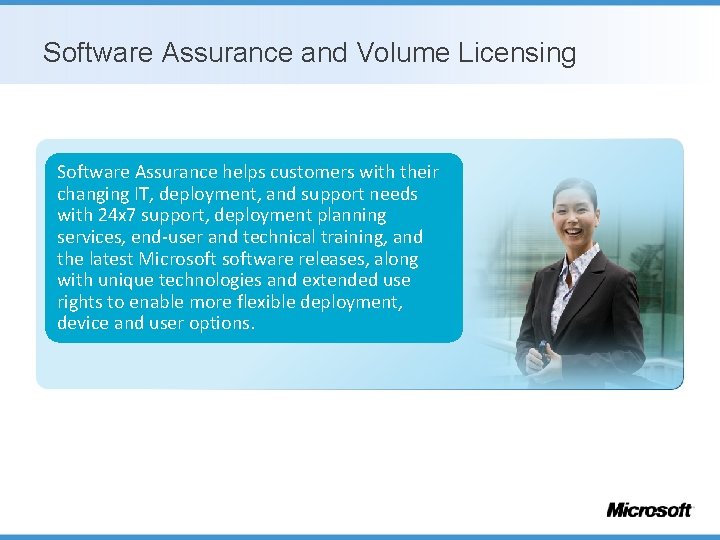 Software Assurance and Volume Licensing

Software Assurance helps customers with their changing IT, deployment, and support needs with 24x7 support, deployment planning services, end-user and technical training, and the latest Microsoft software releases, along with unique technologies and extended use rights to enable more flexible deployment, device and user options.

Microsoft